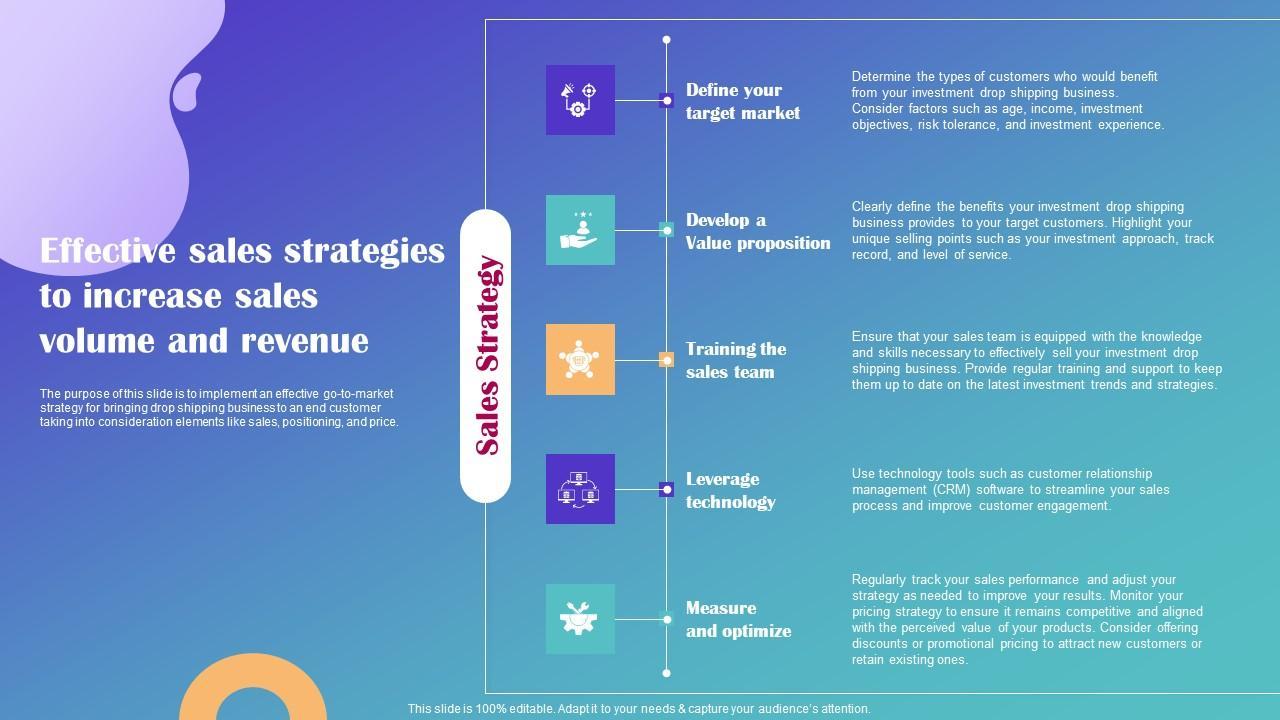 Effective sales strategies to increase sales volume and revenue

The purpose of this slide is to implement an effective go-to-market strategy for bringing drop shipping business to an end customer taking into consideration elements like sales, positioning, and price.

Sales Strategy

Define your target market

Determine the types of customers who would benefit from your investment drop shipping business. Consider factors such as age, income, investment objectives, risk tolerance, and investment experience.

Develop a Value proposition

Clearly define the benefits your investment drop shipping business provides to your target customers. Highlight your unique selling points such as your investment approach, track record, and level of service.

Training the sales team

Ensure that your sales team is equipped with the knowledge and skills necessary to effectively sell your investment drop shipping business. Provide regular training and support to keep them up to date on the latest investment trends and strategies.

Leverage technology

Use technology tools such as customer relationship management (CRM) software to streamline your sales process and improve customer engagement.

Measure and optimize

Regularly track your sales performance and adjust your strategy as needed to improve your results. Monitor your pricing strategy to ensure it remains competitive and aligned with the perceived value of your products. Consider offering discounts or promotional pricing to attract new customers or retain existing ones.

This slide is 100% editable. Adapt it to your needs & capture your audience's attention.